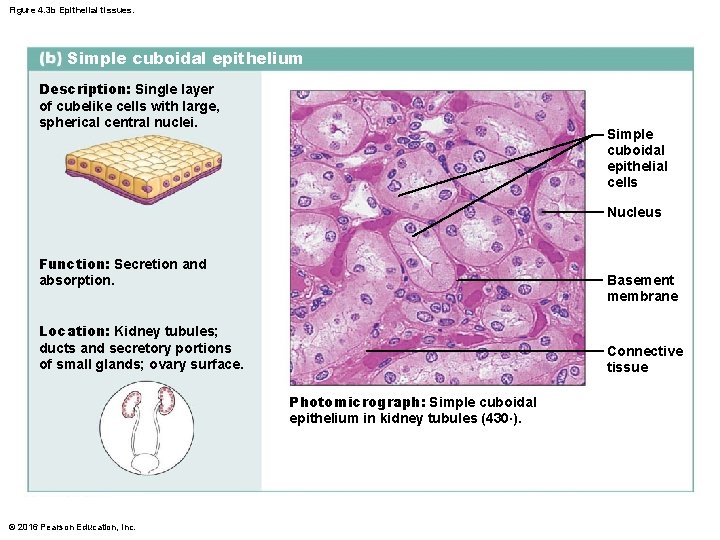 Figure 4.3b Epithelial tissues.

(b) Simple cuboidal epithelium

Description: Single layer of cubelike cells with large, spherical central nuclei.

Function: Secretion and absorption.

Location: Kidney tubules; ducts and secretory portions of small glands; ovary surface.

Simple cuboidal epithelial cells

Nucleus

Basement membrane

Connective tissue

Photomicrograph: Simple cuboidal epithelium in kidney tubules (430·).

© 2016 Pearson Education, Inc.